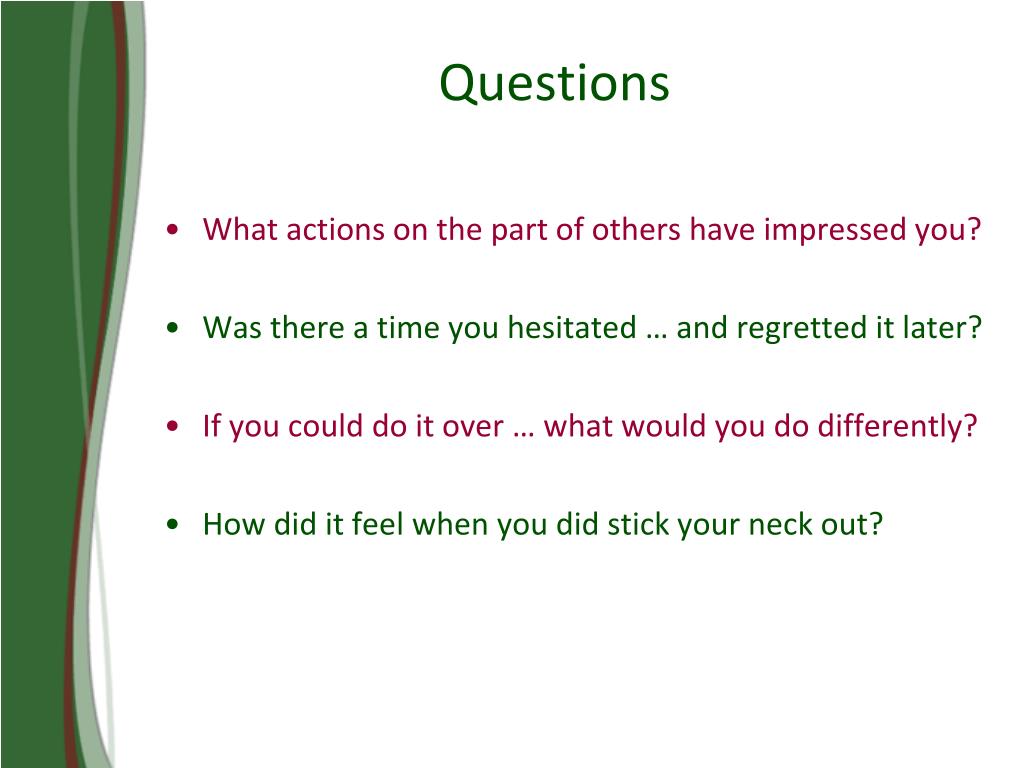 Questions

• What actions on the part of others have impressed you?

• Was there a time you hesitated … and regretted it later?

• If you could do it over … what would you do differently?

• How did it feel when you did stick your neck out?